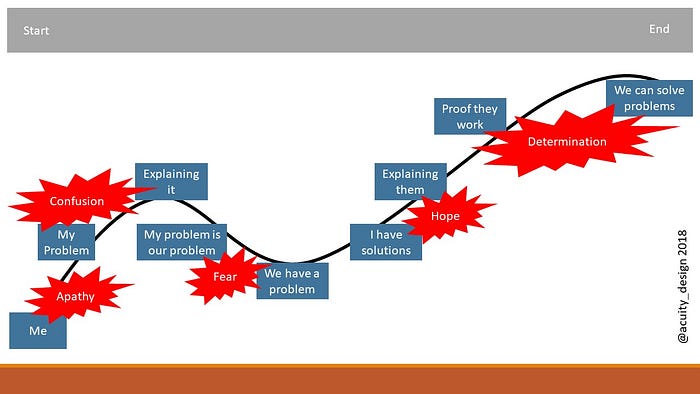 Start

End

Me

Apathy

My Problem

Confusion

Explaining it

My problem is our problem

Fear

We have a problem

I have solutions

Hope

Explaining them

Proof they work

Determination

We can solve problems

@acuity_design 2018